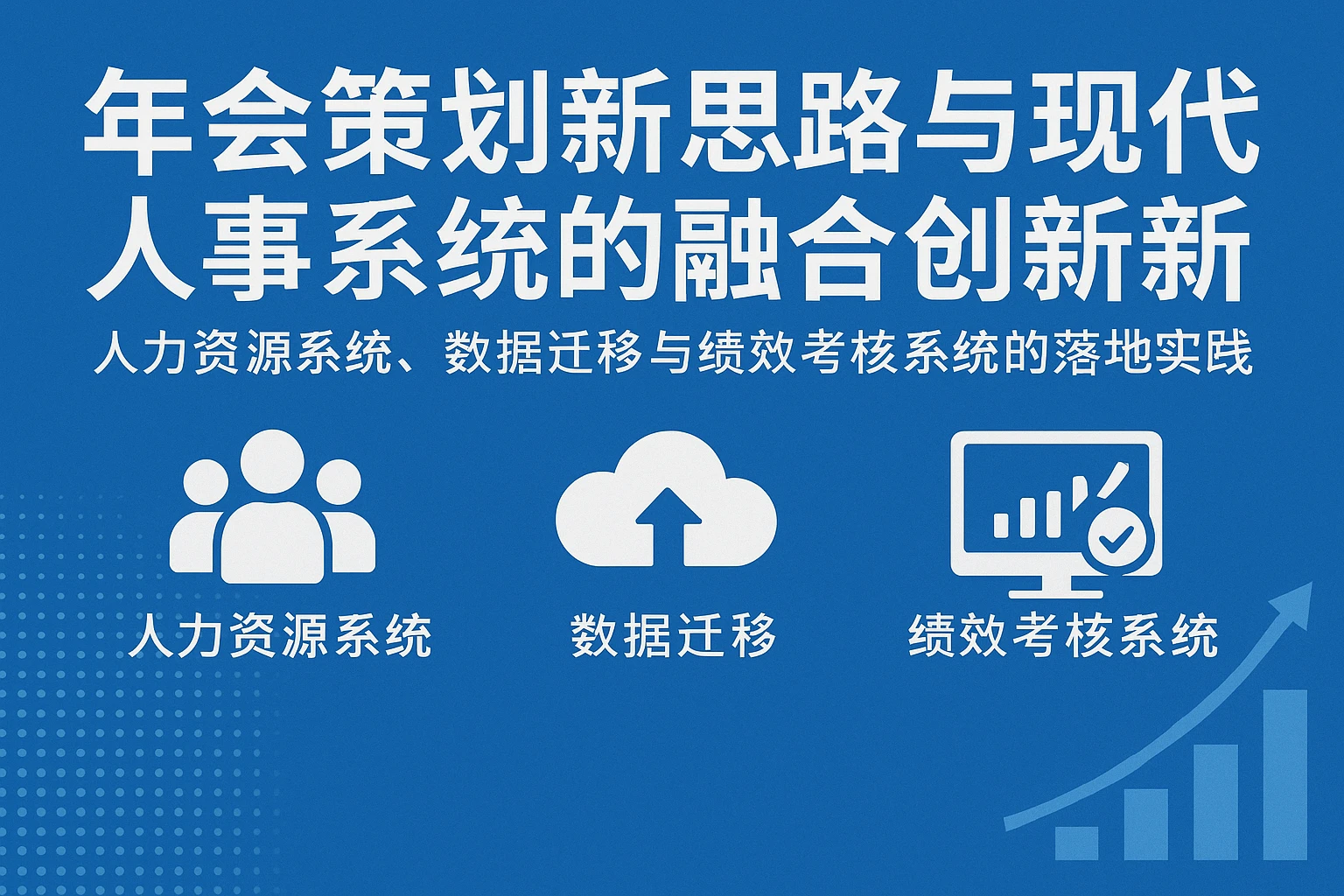 年会策划新思路与现代人事系统的融合创新新

人力资源系统、数据迁移与绩效考核系统的落地实践

人力资源系统

数据迁移

绩效考核系统